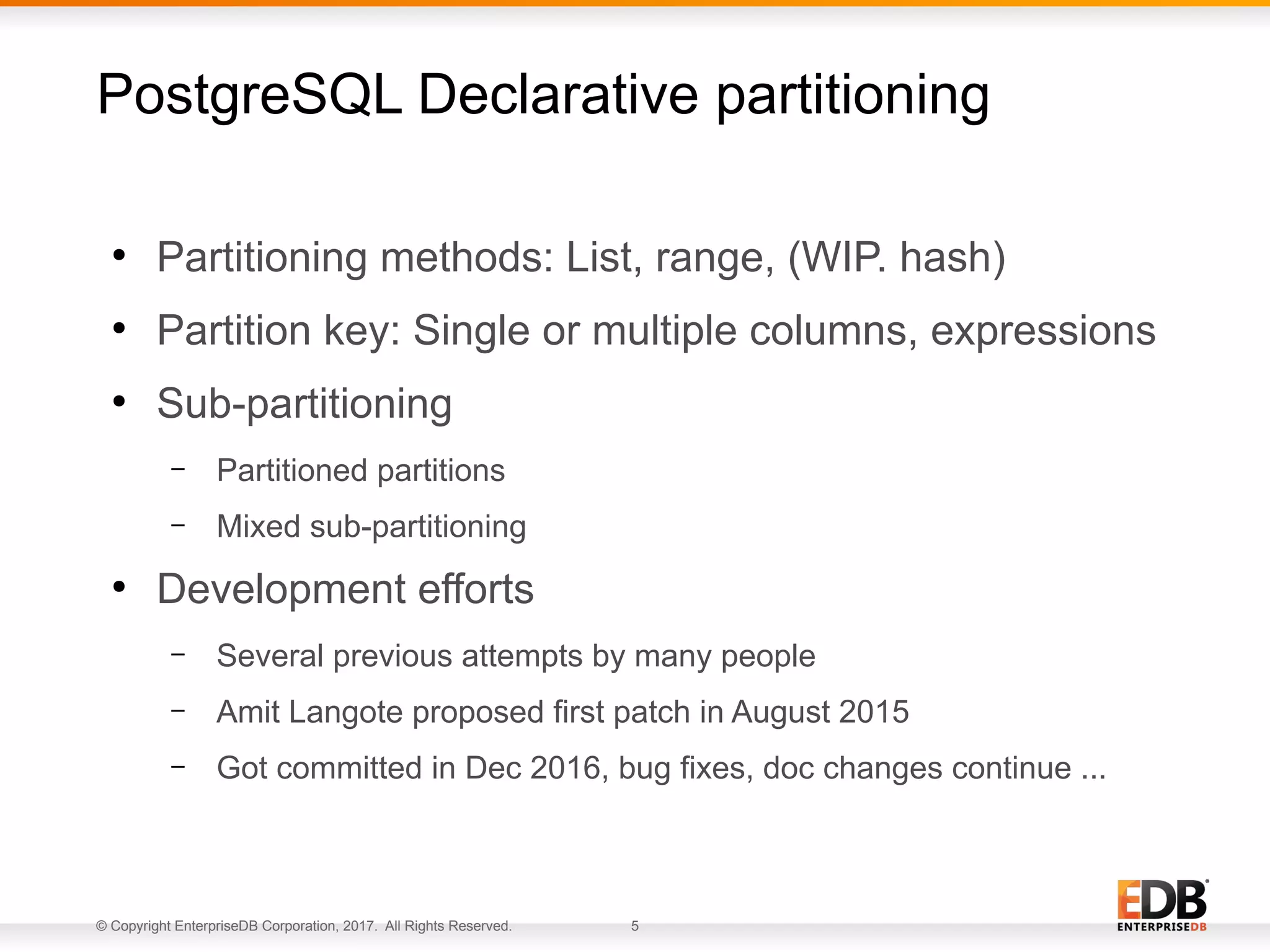 PostgreSQL Declarative partitioning

• Partitioning methods: List, range, (WIP. hash)

• Partition key: Single or multiple columns, expressions

• Sub-partitioning

– Partitioned partitions

– Mixed sub-partitioning

• Development efforts

– Several previous attempts by many people

– Amit Langote proposed first patch in August 2015

– Got committed in Dec 2016, bug fixes, doc changes continue ...

© Copyright EnterpriseDB Corporation, 2017. All Rights Reserved. 5

EDB ENTERPRISEDB